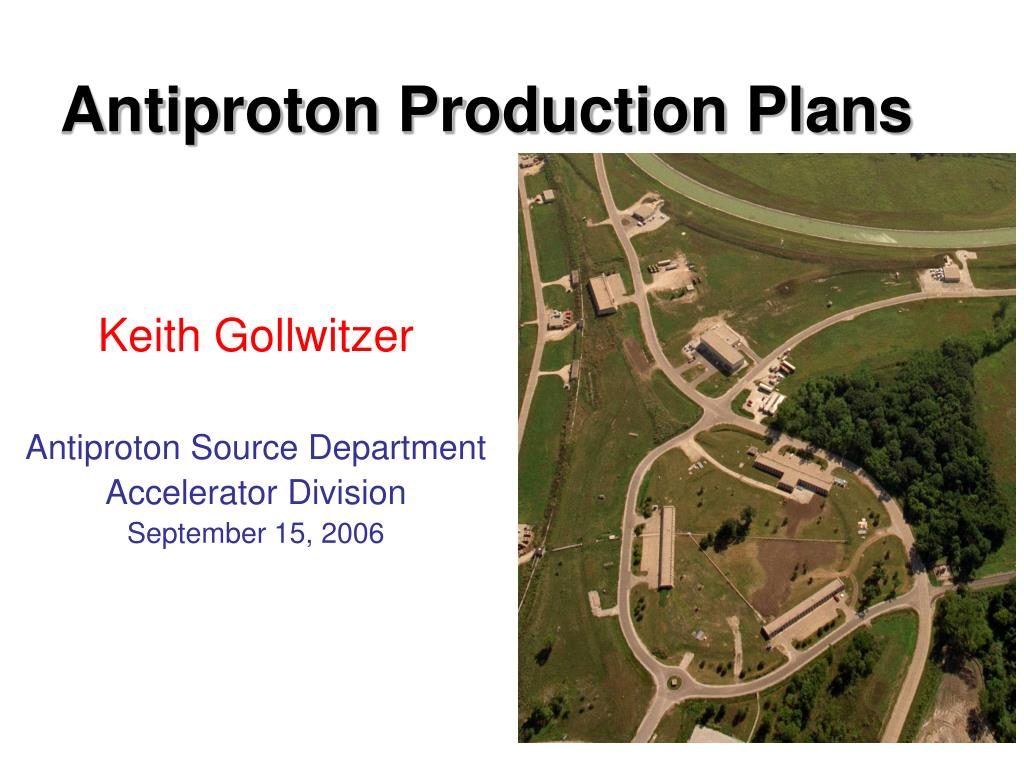 Antiproton Production Plans

Keith Gollwitzer

Antiproton Source Department
Accelerator Division
September 15, 2006